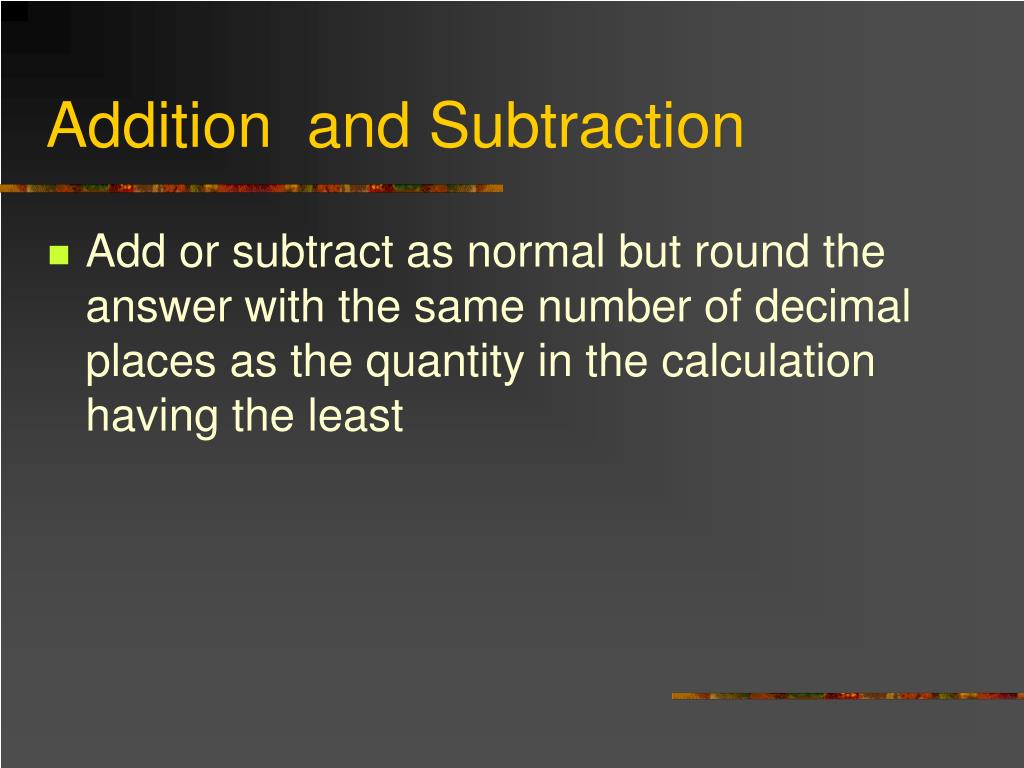 Addition  and Subtraction

Add or subtract as normal but round the answer with the same number of decimal places as the quantity in the calculation having the least